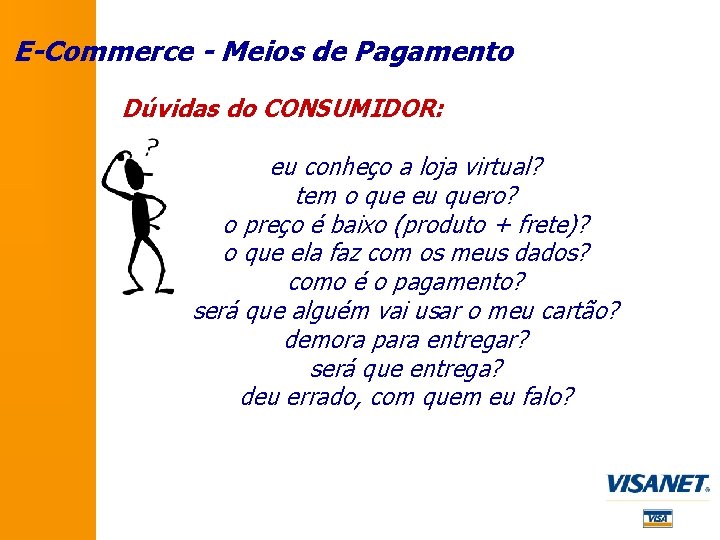 E-Commerce - Meios de Pagamento

Dúvidas do CONSUMIDOR:

?

eu conheço a loja virtual?
tem o que eu quero?
o preço é baixo (produto + frete)?
o que ela faz com os meus dados?
como é o pagamento?
será que alguém vai usar o meu cartão?
demora para entregar?
será que entrega?
deu errado, com quem eu falo?

VISANET

VISA